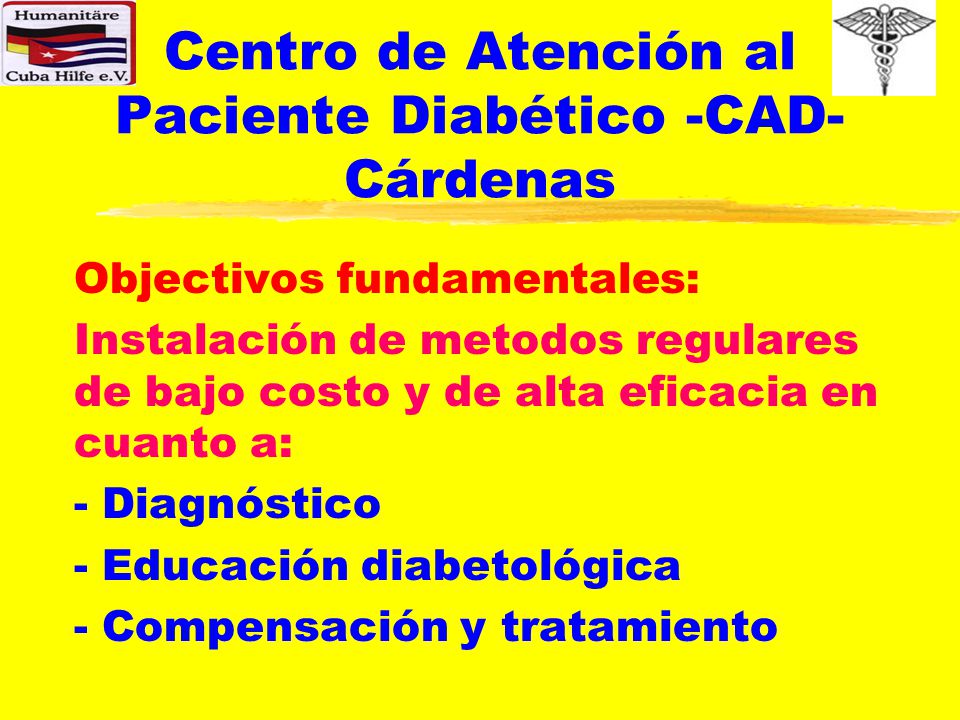 Humanitäre
Cuba Hilfe e.V.

Centro de Atención al Paciente Diabético -CAD- Cárdenas

Objectivos fundamentales:

Instalación de metodos regulares de bajo costo y de alta eficacia en cuanto a:

- Diagnóstico

- Educación diabetológica

- Compensación y tratamiento